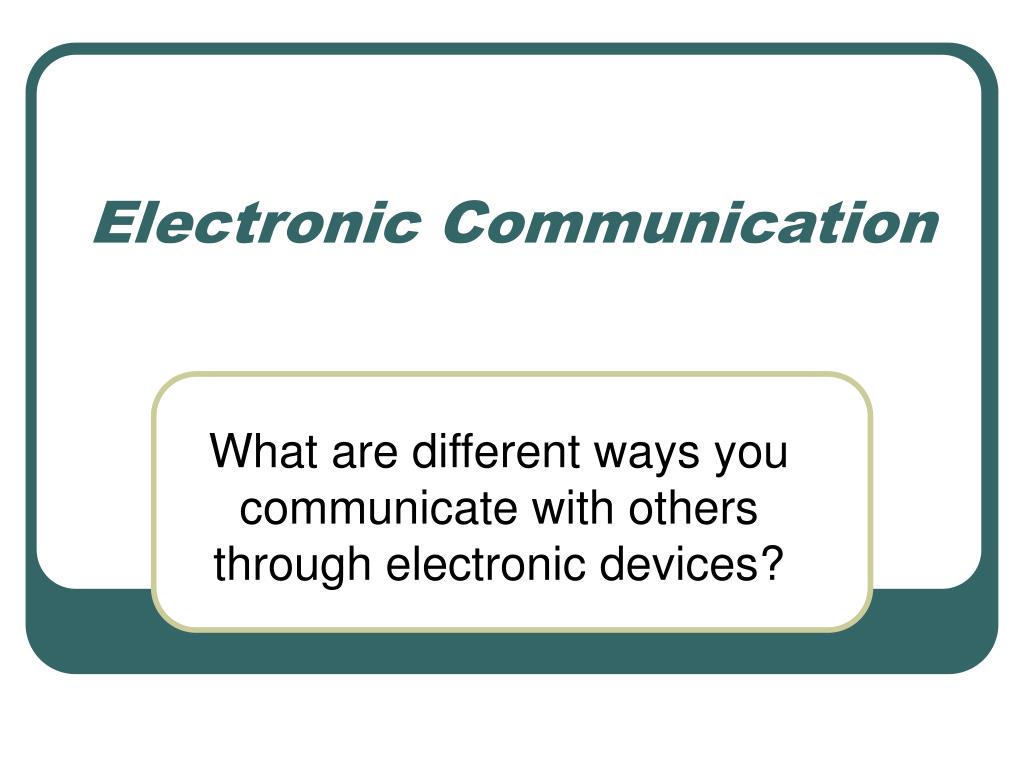 Electronic Communication

What are different ways you communicate with others through electronic devices?